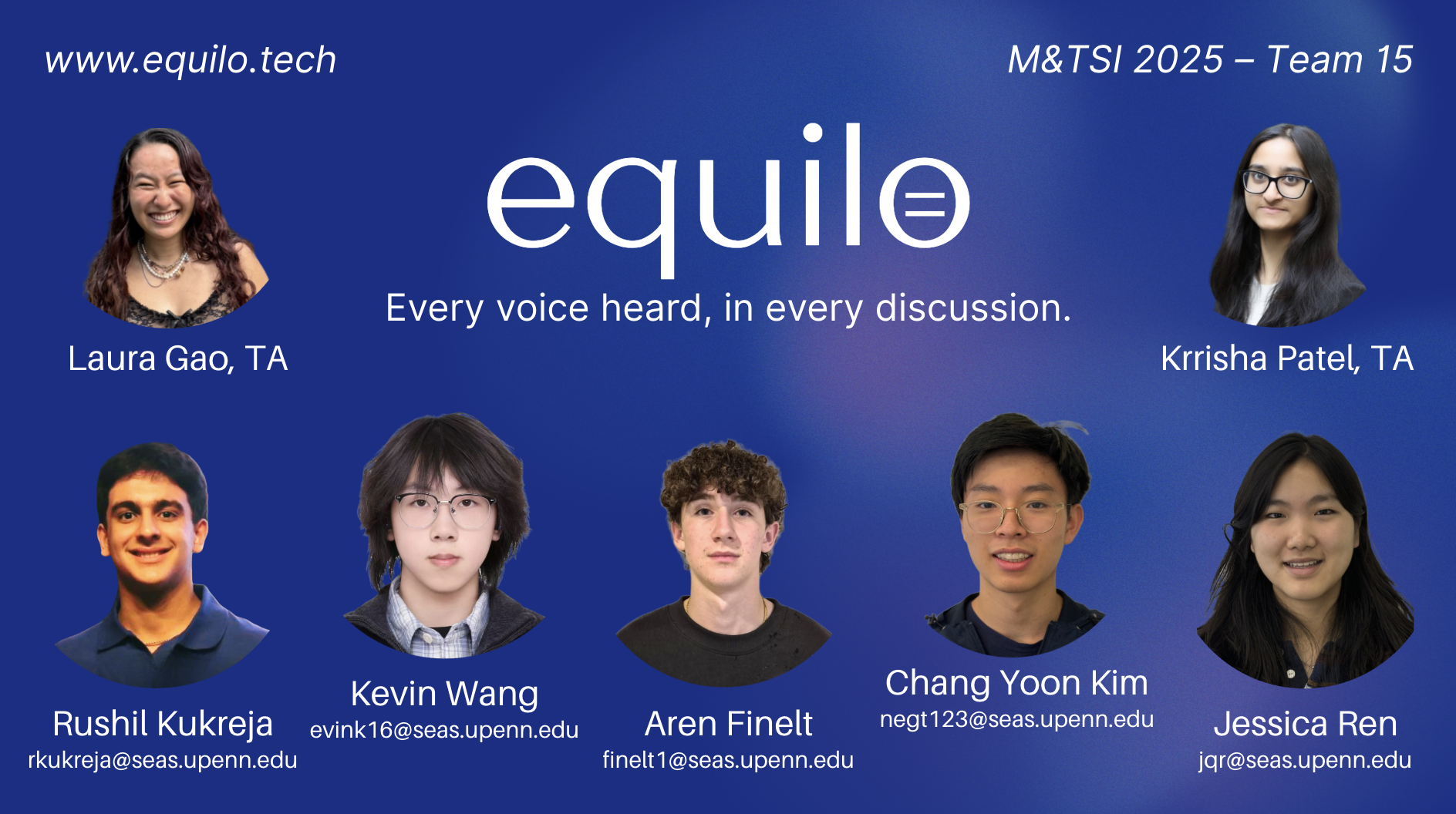 www.equilo.tech

M&TSI 2025 – Team 15

equilo

Every voice heard, in every discussion.

Laura Gao, TA

Krrisha Patel, TA

Rushil Kukreja
rkukreja@seas.upenn.edu

Kevin Wang
evink16@seas.upenn.edu

Aren Finelt
finelt1@seas.upenn.edu

Chang Yoon Kim
negt123@seas.upenn.edu

Jessica Ren
jqr@seas.upenn.edu